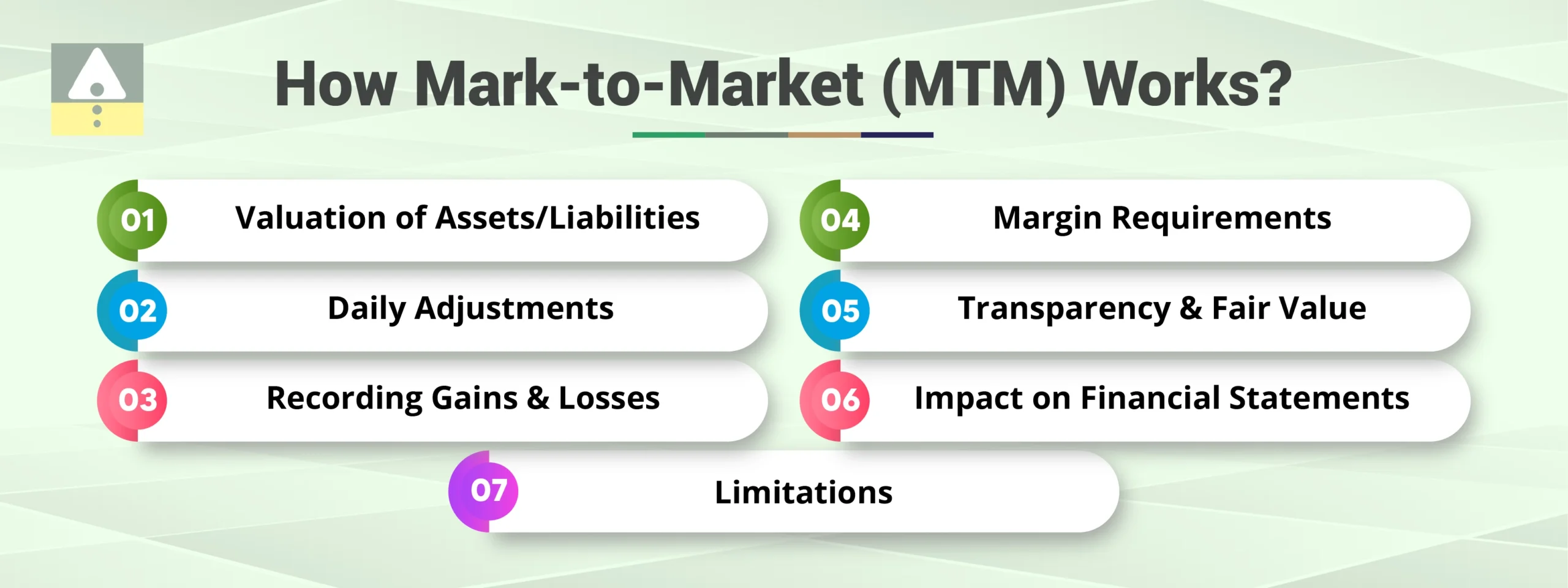 How Mark-to-Market (MTM) Works?

01 Valuation of Assets/Liabilities

02 Daily Adjustments

03 Recording Gains & Losses

04 Margin Requirements

05 Transparency & Fair Value

06 Impact on Financial Statements

07 Limitations